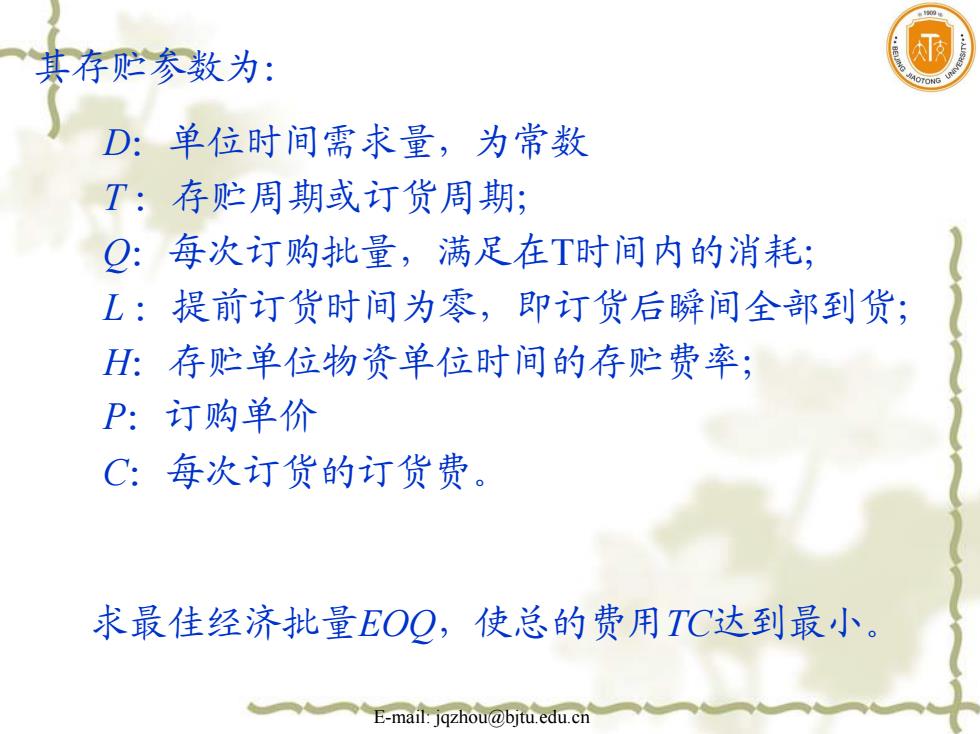 1909
BEIJING JIAOTONG UNIVERSITY

其存贮参数为:

$D$: 单位时间需求量，为常数
$T$: 存贮周期或订货周期;
$Q$: 每次订购批量，满足在T时间内的消耗;
$L$: 提前订货时间为零，即订货后瞬间全部到货;
$H$: 存贮单位物资单位时间的存贮费率;
$P$: 订购单价
$C$: 每次订货的订货费。

求最佳经济批量$EOQ$，使总的费用$TC$达到最小。

E-mail: jqzhou@bjtu.edu.cn